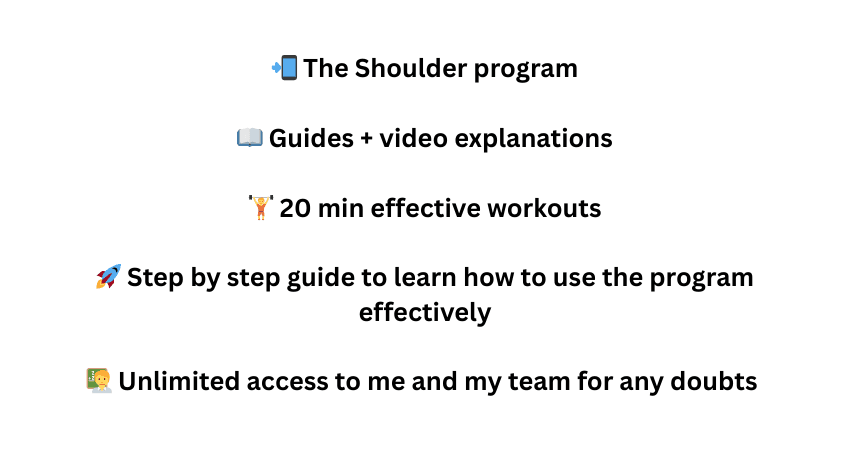 📲 The Shoulder program

📖 Guides + video explanations

🏋 20 min effective workouts

🚀 Step by step guide to learn how to use the program effectively

🧑‍🏫 Unlimited access to me and my team for any doubts